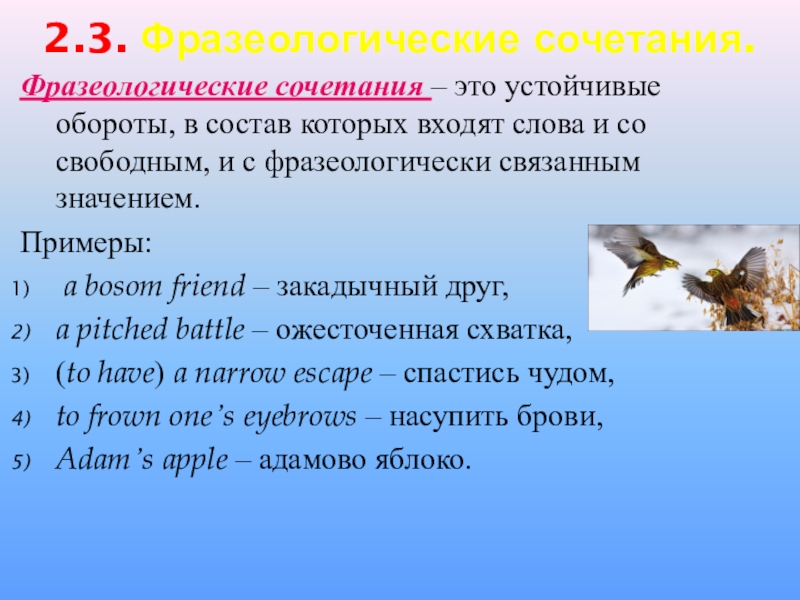 2.3. Фразеологические сочетания.

Фразеологические сочетания – это устойчивые обороты, в состав которых входят слова и со свободным, и с фразеологически связанным значением.

Примеры:

1) a bosom friend – закадычный друг,
2) a pitched battle – ожесточенная схватка,
3) (to have) a narrow escape – спастись чудом,
4) to frown one's eyebrows – насупить брови,
5) Adam's apple – адамово яблоко.